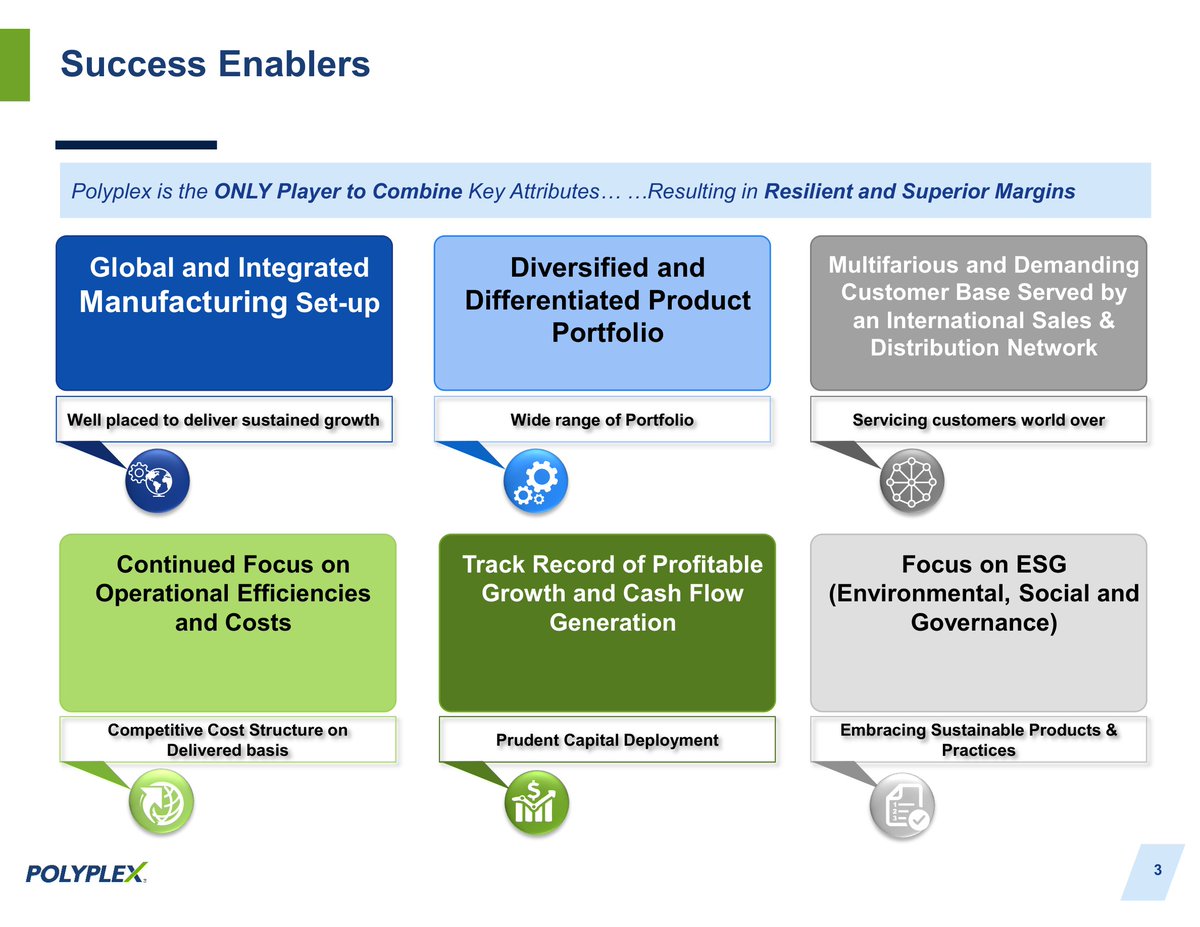 Success Enablers

Polyplex is the ONLY Player to Combine Key Attributes… …Resulting in Resilient and Superior Margins

Global and Integrated Manufacturing Set-up

Well placed to deliver sustained growth

Diversified and Differentiated Product Portfolio

Wide range of Portfolio

Multifarious and Demanding Customer Base Served by an International Sales & Distribution Network

Servicing customers world over

Continued Focus on Operational Efficiencies and Costs

Competitive Cost Structure on Delivered basis

Track Record of Profitable Growth and Cash Flow Generation

Prudent Capital Deployment

Focus on ESG (Environmental, Social and Governance)

Embracing Sustainable Products & Practices

POLYPLEX

3